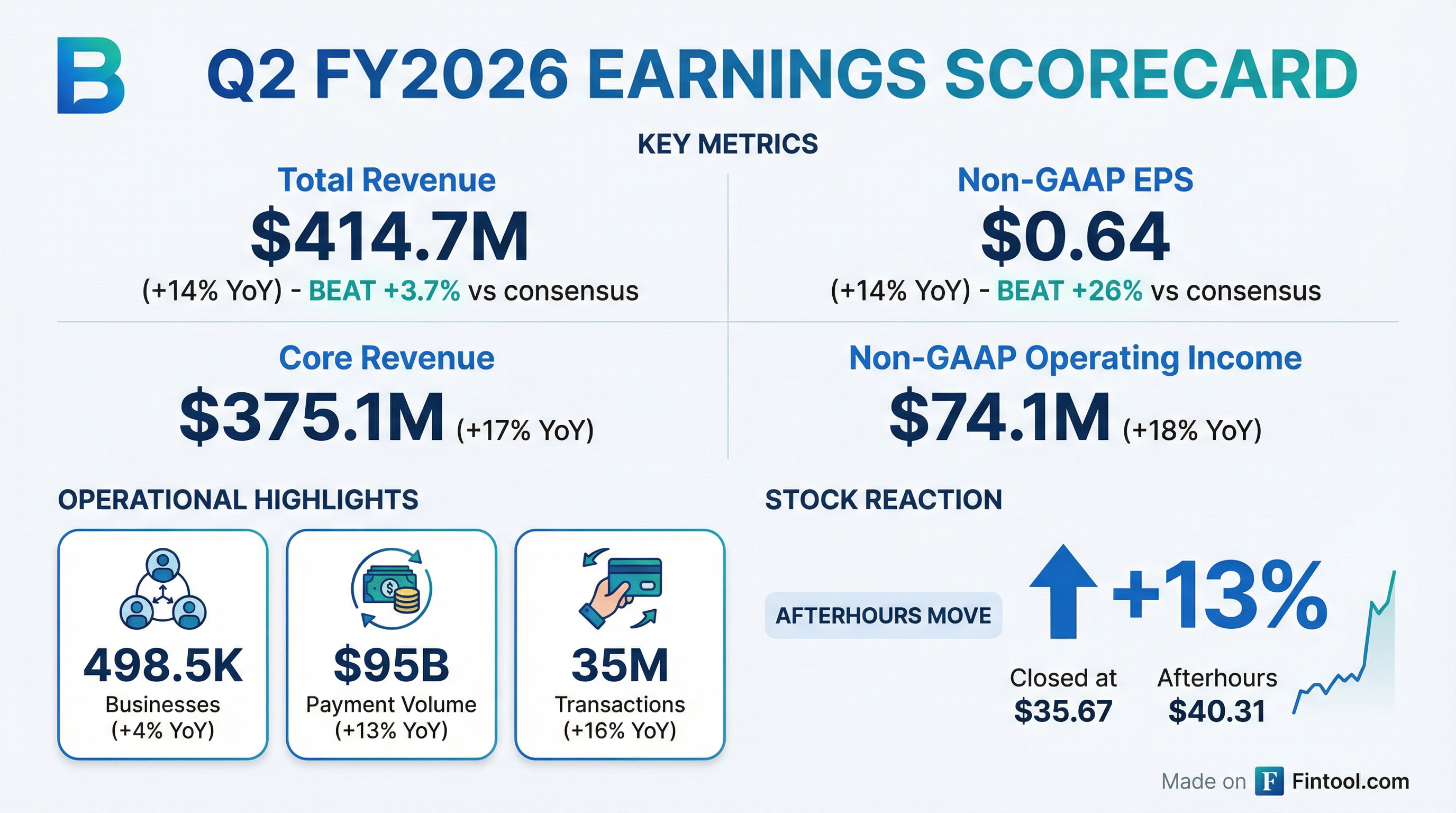 B

Q2 FY2026 EARNINGS SCORECARD

KEY METRICS

Total Revenue
$414.7M
(+14% YoY) - BEAT +3.7% vs consensus

Non-GAAP EPS
$0.64
(+14% YoY) - BEAT +26% vs consensus

Core Revenue
$375.1M (+17% YoY)

Non-GAAP Operating Income
$74.1M (+18% YoY)

OPERATIONAL HIGHLIGHTS

498.5K
Businesses
(+4% YoY)

$95B
Payment Volume
(+13% YoY)

35M
Transactions
(+16% YoY)

STOCK REACTION

AFTERHOURS MOVE

+13%

Closed at
$35.67

Afterhours
$40.31

Made on F Fintool.com